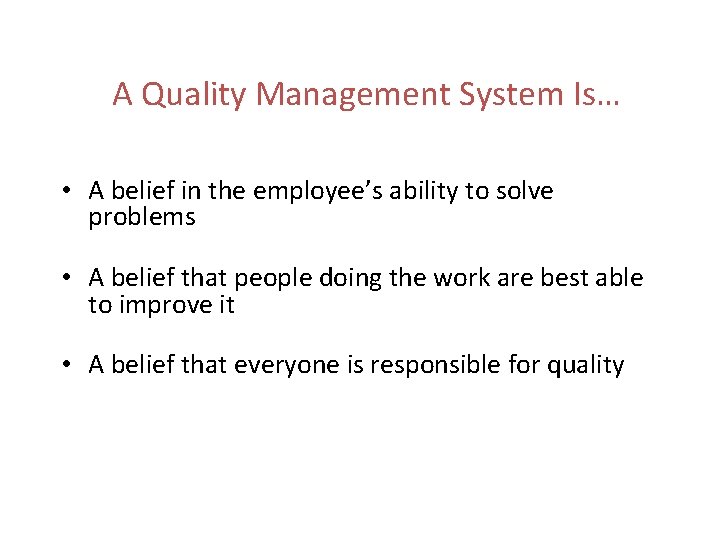 A Quality Management System Is…

• A belief in the employee's ability to solve problems

• A belief that people doing the work are best able to improve it

• A belief that everyone is responsible for quality